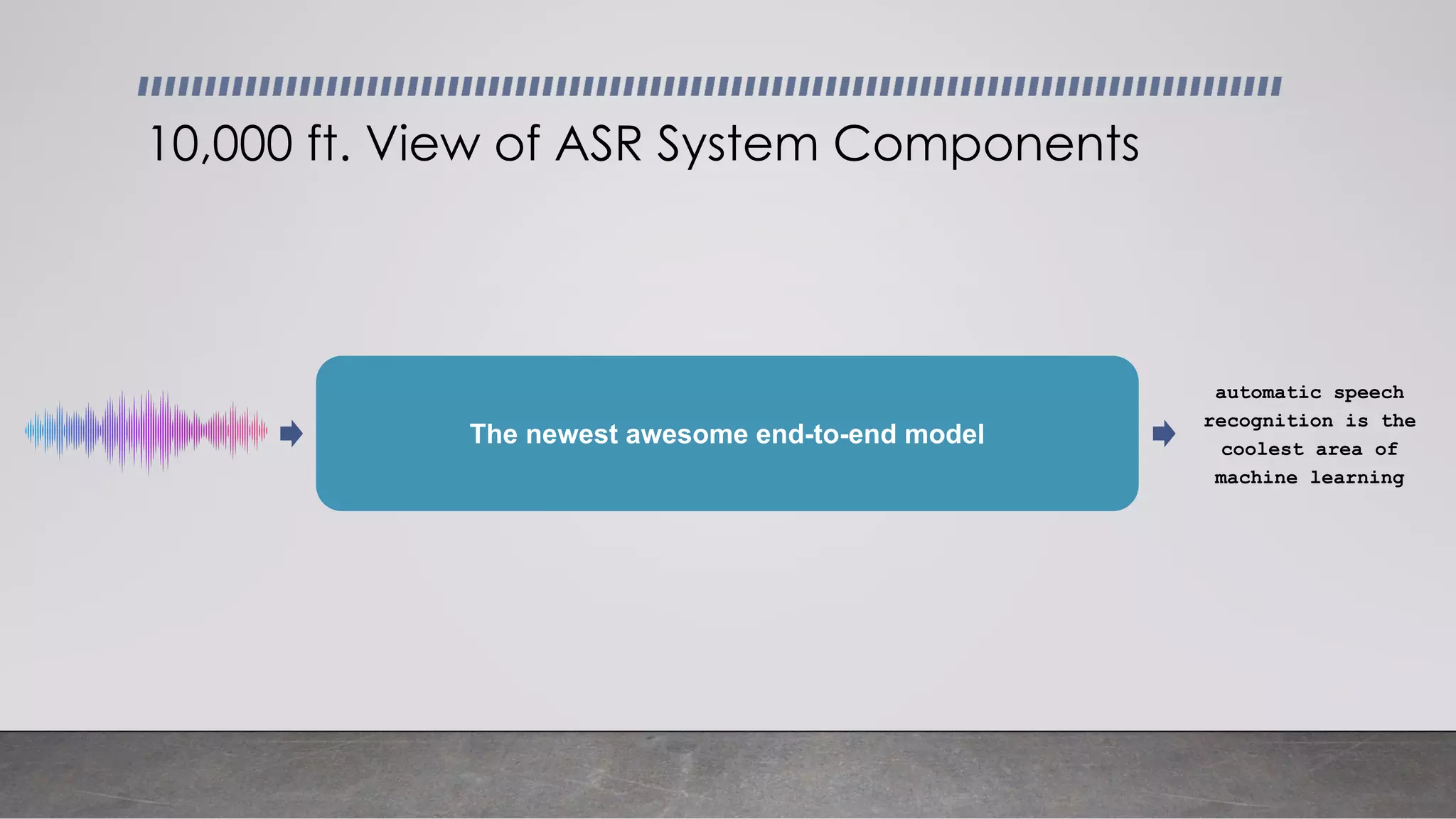 10,000 ft. View of ASR System Components

The newest awesome end-to-end model

automatic speech recognition is the coolest area of machine learning